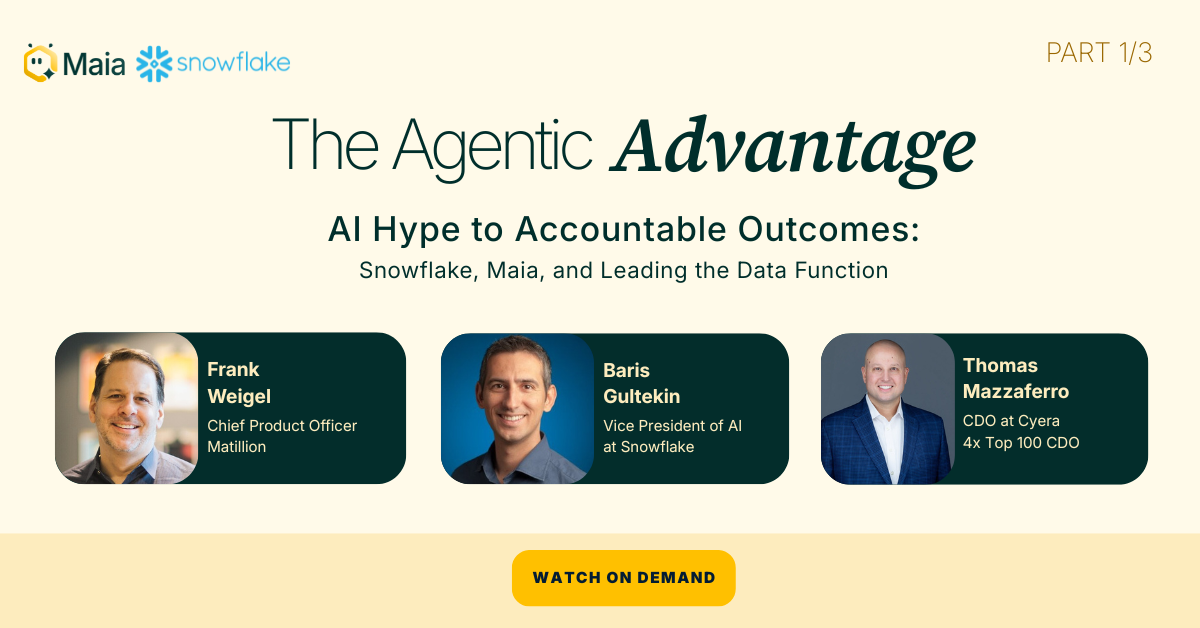 Maia snowflake

PART 1/3

The Agentic Advantage

AI Hype to Accountable Outcomes:
Snowflake, Maia, and Leading the Data Function

Frank Weigel
Chief Product Officer
Matillion

Baris Gultekin
Vice President of AI at Snowflake

Thomas Mazzaferro
CDO at Cyera
4x Top 100 CDO

WATCH ON DEMAND